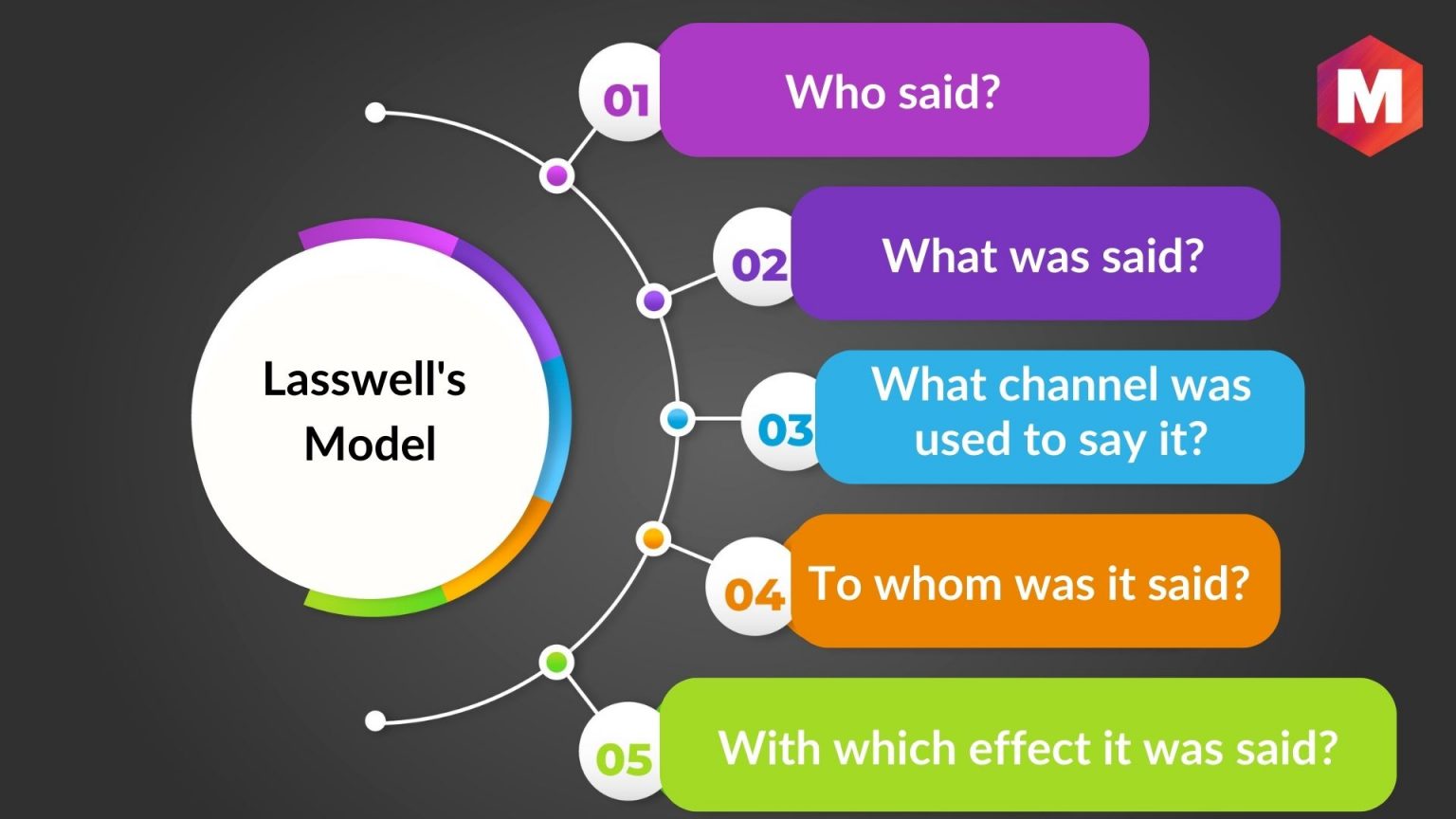 Lasswell's Model

01 Who said?

02 What was said?

03 What channel was used to say it?

04 To whom was it said?

05 With which effect it was said?

M